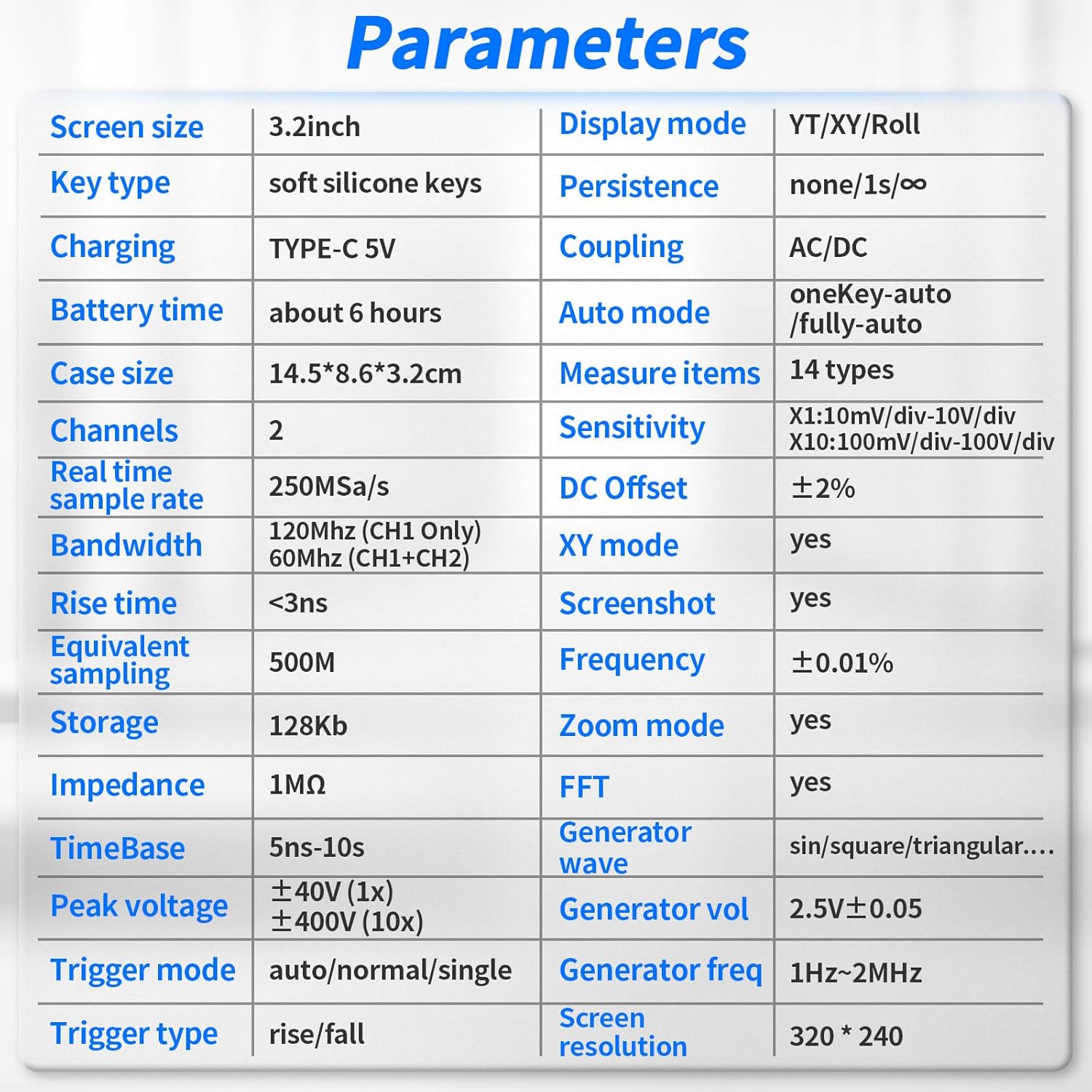 Parameters

| Screen size | 3.2inch | Display mode | YT/XY/Roll |
|---|---|---|---|
| Key type | soft silicone keys | Persistence | none/1s/∞ |
| Charging | TYPE-C 5V | Coupling | AC/DC |
| Battery time | about 6 hours | Auto mode | oneKey-auto /fully-auto |
| Case size | 14.5*8.6*3.2cm | Measure items | 14 types |
| Channels | 2 | Sensitivity | X1:10mV/div-10V/div X10:100mV/div-100V/div |
| Real time sample rate | 250MSa/s | DC Offset | ±2% |
| Bandwidth | 120Mhz (CH1 Only) 60Mhz (CH1+CH2) | XY mode | yes |
| Rise time | <3ns | Screenshot | yes |
| Equivalent sampling | 500M | Frequency | ±0.01% |
| Storage | 128Kb | Zoom mode | yes |
| Impedance | 1MΩ | FFT | yes |
| TimeBase | 5ns-10s | Generator wave | sin/square/triangular.... |
| Peak voltage | ±40V (1x) ±400V (10x) | Generator vol | 2.5V±0.05 |
| Trigger mode | auto/normal/single | Generator freq | 1Hz~2MHz |
| Trigger type | rise/fall | Screen resolution | 320 * 240 |